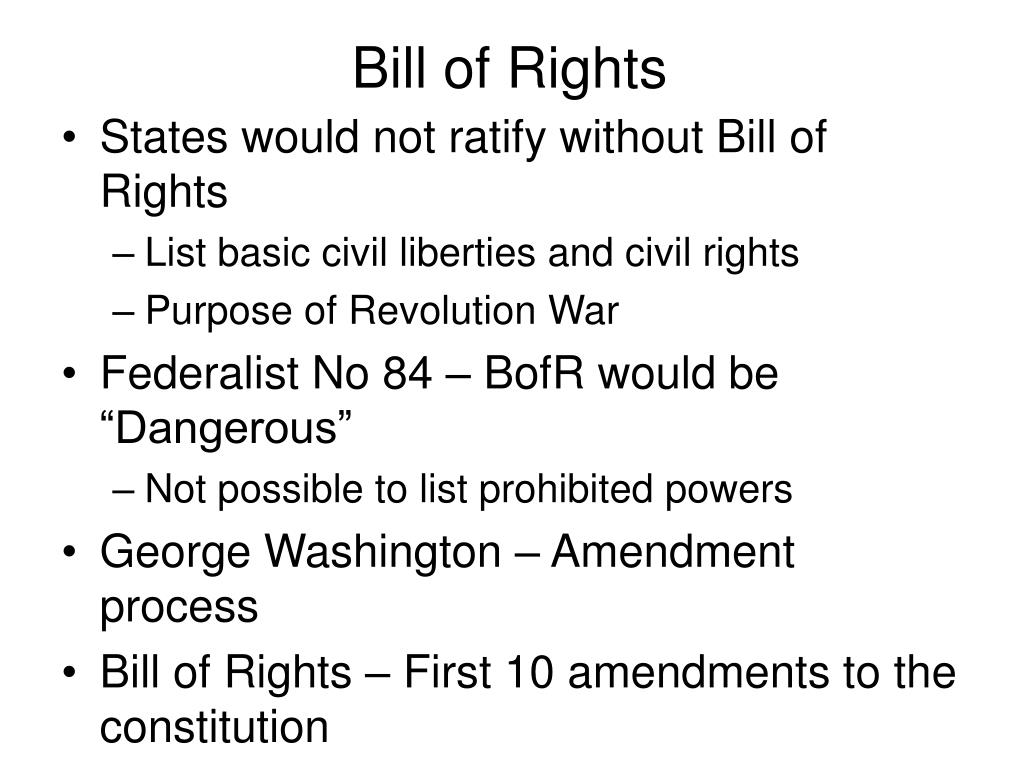 Bill of Rights

• States would not ratify without Bill of Rights
– List basic civil liberties and civil rights
– Purpose of Revolution War
• Federalist No 84 – BofR would be “Dangerous”
– Not possible to list prohibited powers
• George Washington – Amendment process
• Bill of Rights – First 10 amendments to the constitution